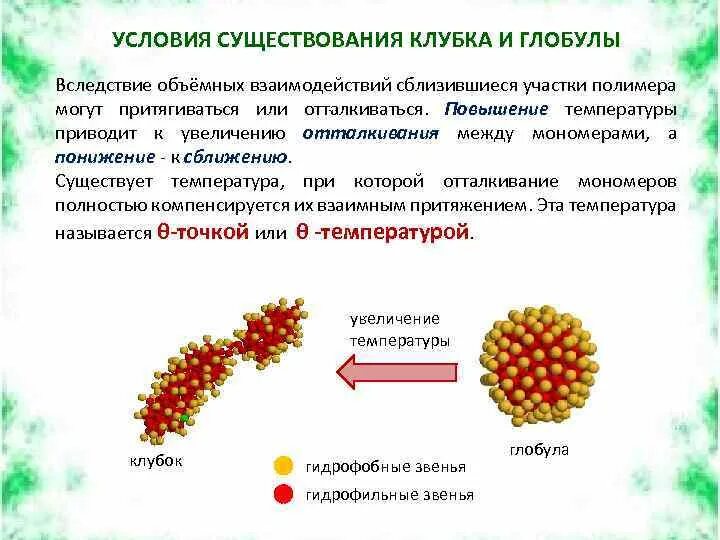 УСЛОВИЯ СУЩЕСТВОВАНИЯ КЛУБКА И ГЛОБУЛЫ

Вследствие объёмных взаимодействий сблизившиеся участки полимера могут притягиваться или отталкиваться. Повышение температуры приводит к увеличению отталкивания между мономерами, а понижение - к сближению.

Существует температура, при которой отталкивание мономеров полностью компенсируется их взаимным притяжением. Эта температура называется θ-точкой или θ -температурой.

увеличение температуры

клубок

глобула

гидрофобные звенья

гидрофильные звенья